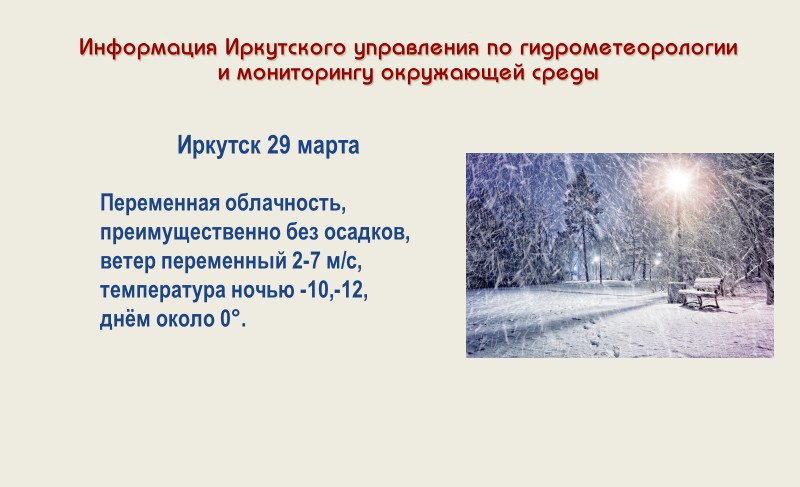 Информация Иркутского управления по гидрометеорологии и мониторингу окружающей среды

Иркутск 29 марта

Переменная облачность, преимущественно без осадков, ветер переменный 2-7 м/с, температура ночью -10,-12, днём около 0°.